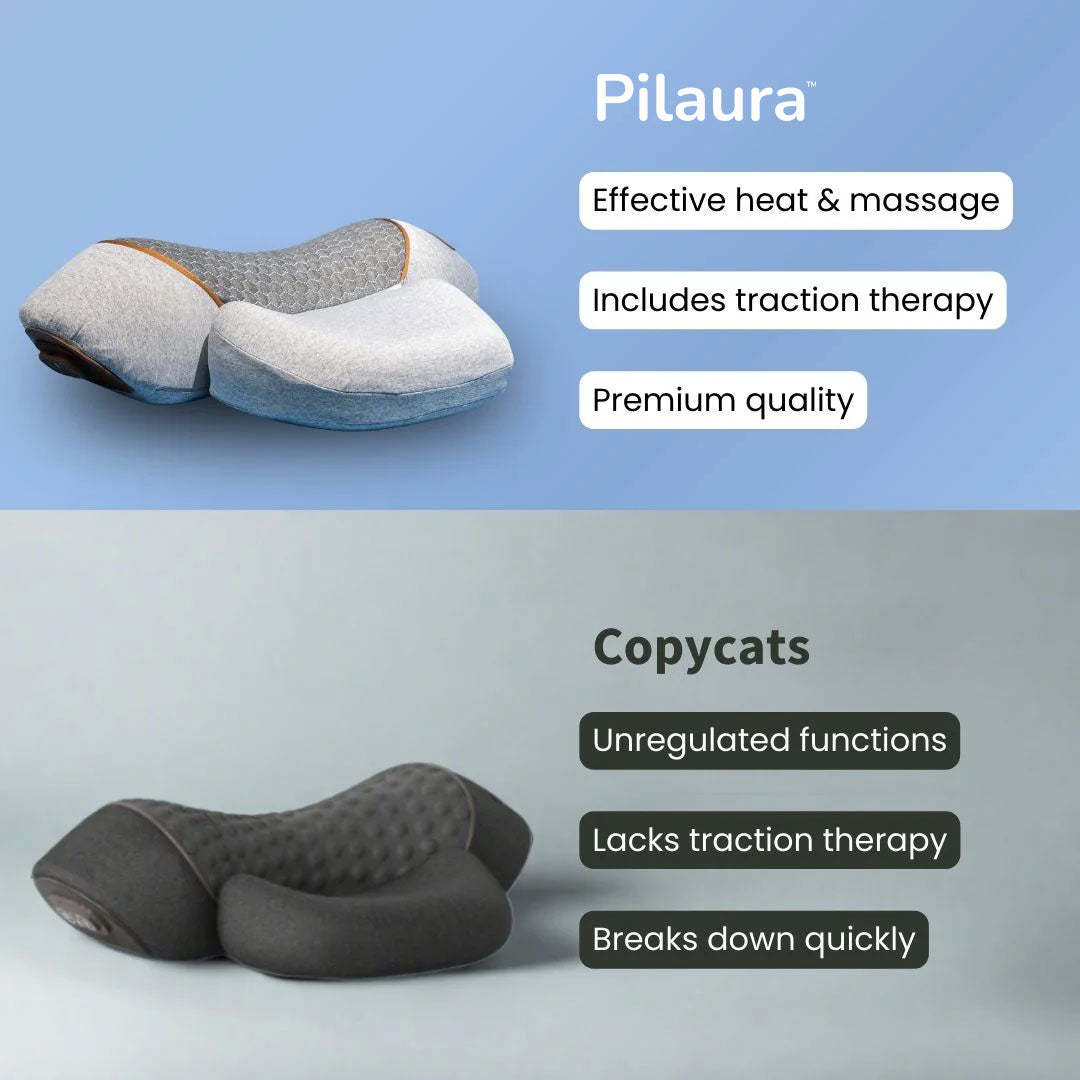 Pilaura™

Effective heat & massage

Includes traction therapy

Premium quality

Copycats

Unregulated functions

Lacks traction therapy

Breaks down quickly